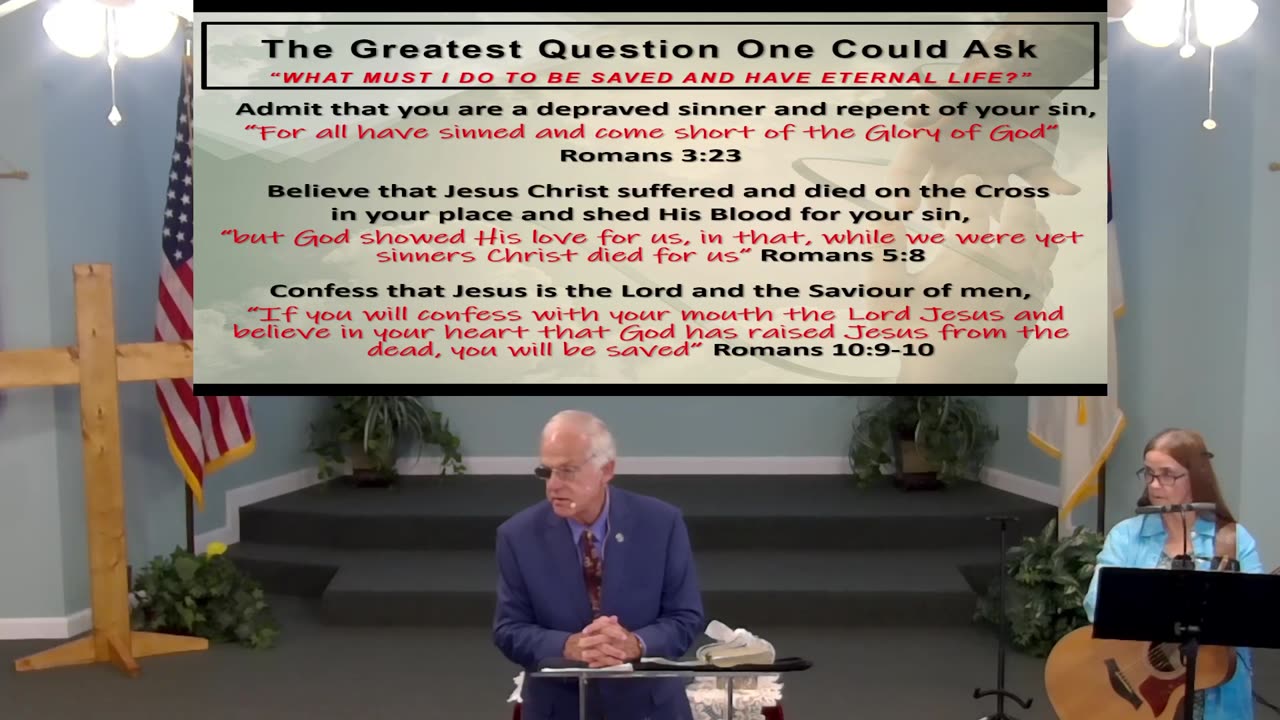 The Greatest Question One Could Ask
"WHAT MUST I DO TO BE SAVED AND HAVE ETERNAL LIFE?"

Admit that you are a depraved sinner and repent of your sin,
"For all have sinned and come short of the Glory of God"
Romans 3:23

Believe that Jesus Christ suffered and died on the Cross in your place and shed His Blood for your sin,
"but God showed His love for us, in that, while we were yet sinners Christ died for us" Romans 5:8

Confess that Jesus is the Lord and the Saviour of men,
"If you will confess with your mouth the Lord Jesus and believe in your heart that God has raised Jesus from the dead, you will be saved" Romans 10:9-10